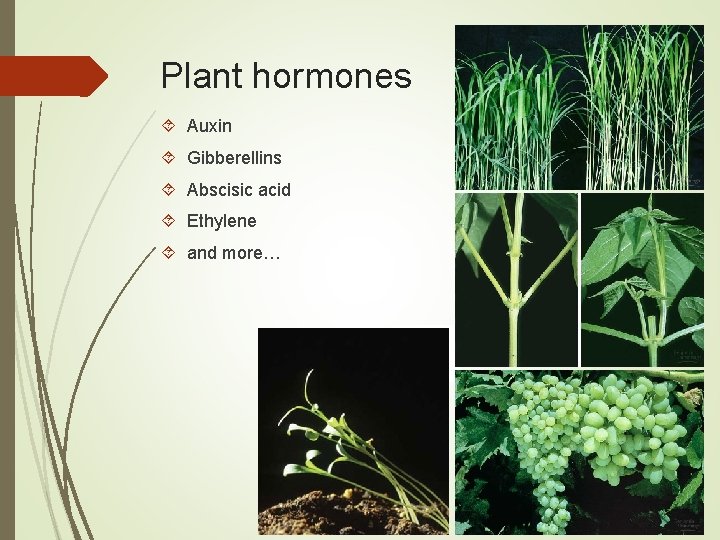 Plant hormones

Auxin

Gibberellins

Abscisic acid

Ethylene

and more…